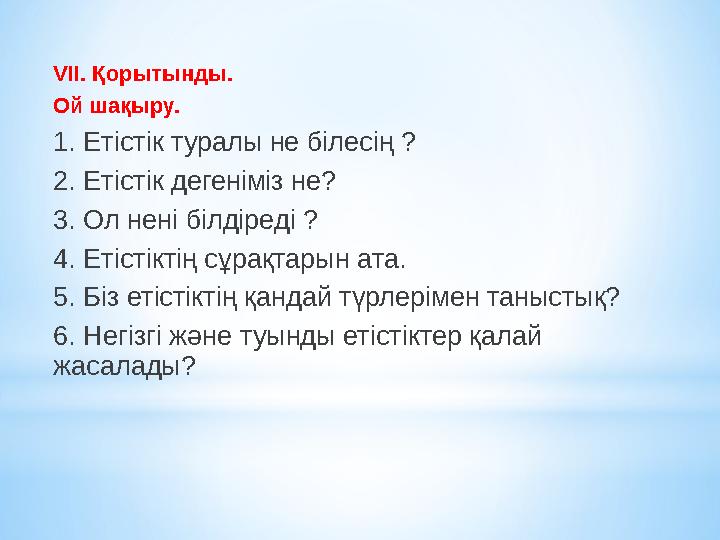 VII. Қорытынды.
Ой шақыру.

1. Етістік туралы не білесің ?

2. Етістік дегеніміз не?

3. Ол нені білдіреді ?

4. Етістіктің сұрақтарын ата.

5. Біз етістіктің қандай түрлерімен таныстық?

6. Негізгі және туынды етістіктер қалай жасалады?